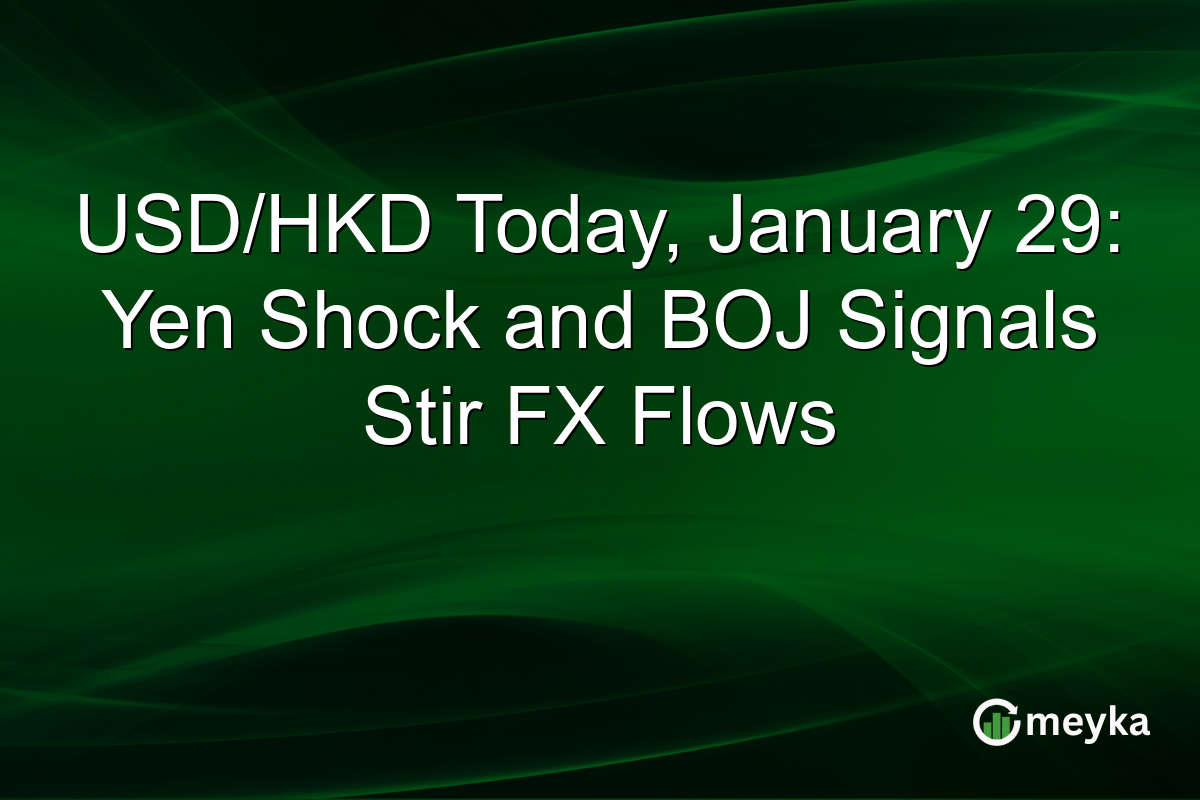 USD/HKD Today, January 29: Yen Shock and BOJ Signals Stir FX Flows

meyka